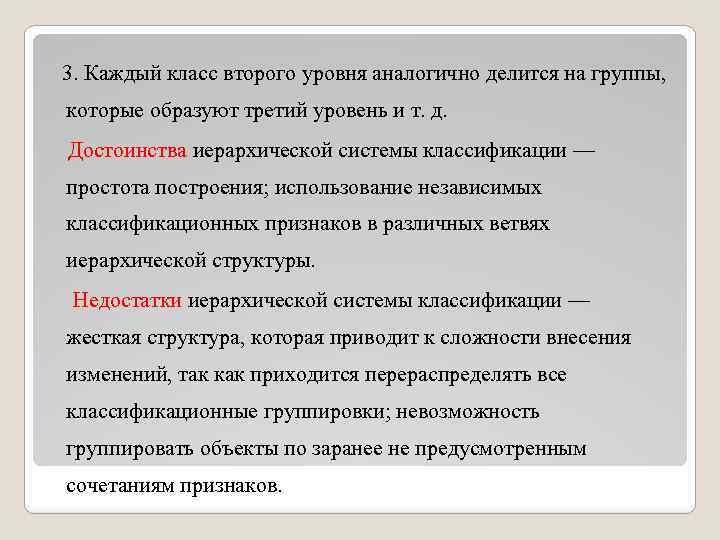 3. Каждый класс второго уровня аналогично делится на группы, которые образуют третий уровень и т. д.

Достоинства иерархической системы классификации — простота построения; использование независимых классификационных признаков в различных ветвях иерархической структуры.

Недостатки иерархической системы классификации — жесткая структура, которая приводит к сложности внесения изменений, так как приходится перераспределять все классификационные группировки; невозможность группировать объекты по заранее не предусмотренным сочетаниям признаков.